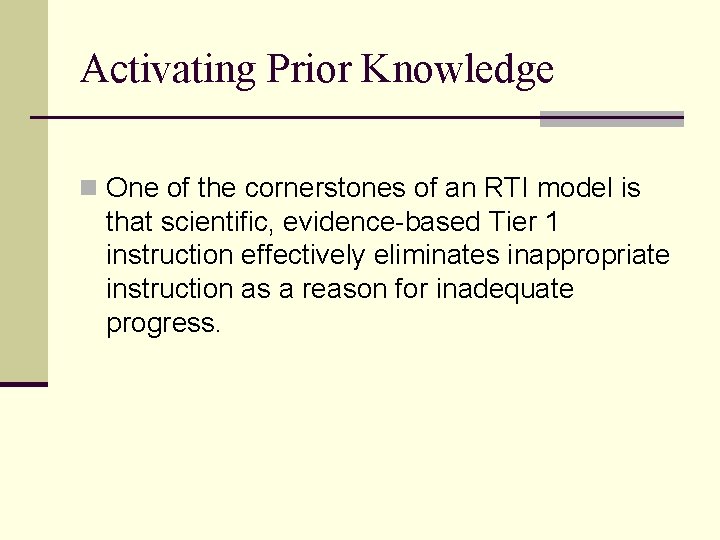 Activating Prior Knowledge

One of the cornerstones of an RTI model is that scientific, evidence-based Tier 1 instruction effectively eliminates inappropriate instruction as a reason for inadequate progress.